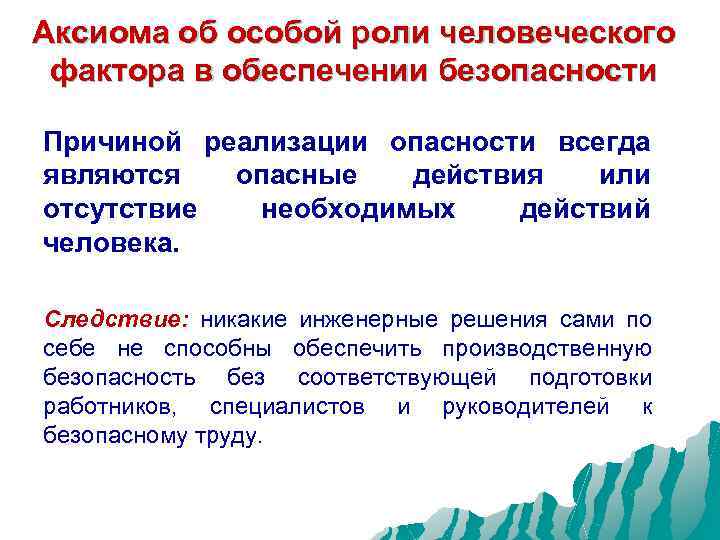 Аксиома об особой роли человеческого фактора в обеспечении безопасности

Причиной реализации опасности всегда являются опасные действия или отсутствие необходимых действий человека.

Следствие: никакие инженерные решения сами по себе не способны обеспечить производственную безопасность без соответствующей подготовки работников, специалистов и руководителей к безопасному труду.